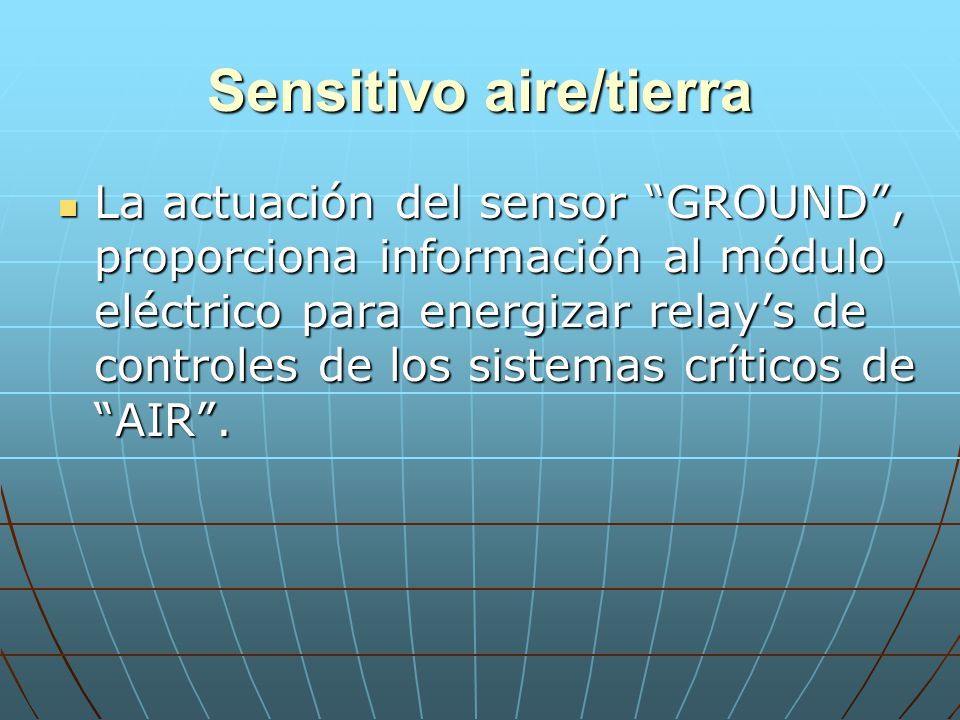 Sensitivo aire/tierra

La actuación del sensor “GROUND”, proporciona información al módulo eléctrico para energizar relay’s de controles de los sistemas críticos de “AIR”.